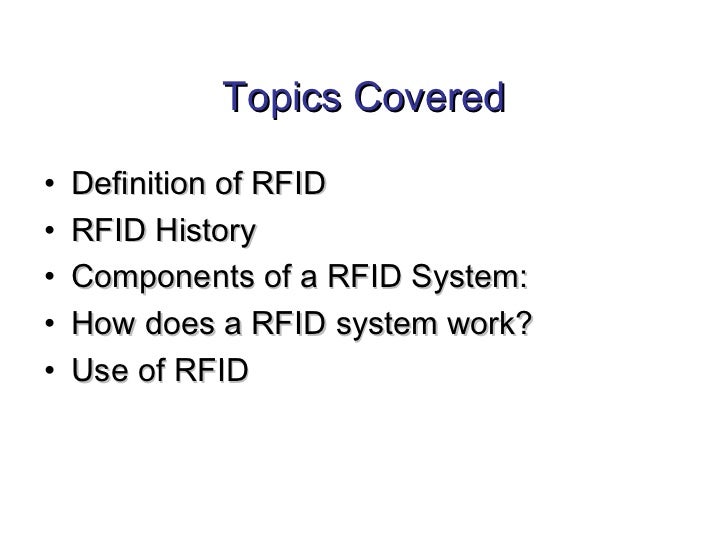 Topics Covered

• Definition of RFID
• RFID History
• Components of a RFID System:
• How does a RFID system work?
• Use of RFID